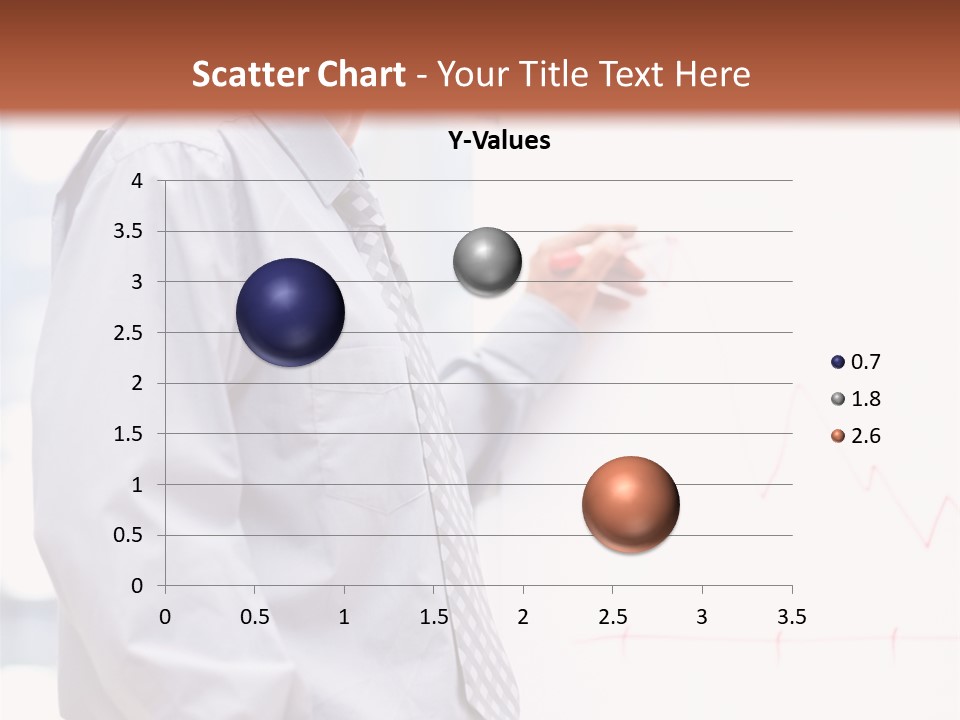 Scatter Chart - Your Title Text Here

Y-Values

4
3.5
3
2.5
2
1.5
1
0.5
0

0
0.5
1
1.5
2
2.5
3
3.5

0.7
1.8
2.6